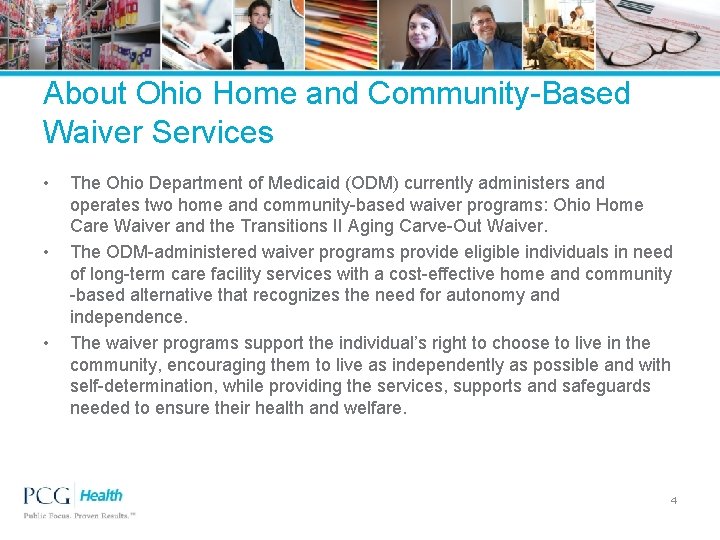 About Ohio Home and Community-Based Waiver Services

• The Ohio Department of Medicaid (ODM) currently administers and operates two home and community-based waiver programs: Ohio Home Care Waiver and the Transitions II Aging Carve-Out Waiver.

• The ODM-administered waiver programs provide eligible individuals in need of long-term care facility services with a cost-effective home and community -based alternative that recognizes the need for autonomy and independence.

• The waiver programs support the individual's right to choose to live in the community, encouraging them to live as independently as possible and with self-determination, while providing the services, supports and safeguards needed to ensure their health and welfare.

PCG Health
Public Focus. Proven Results.™

4